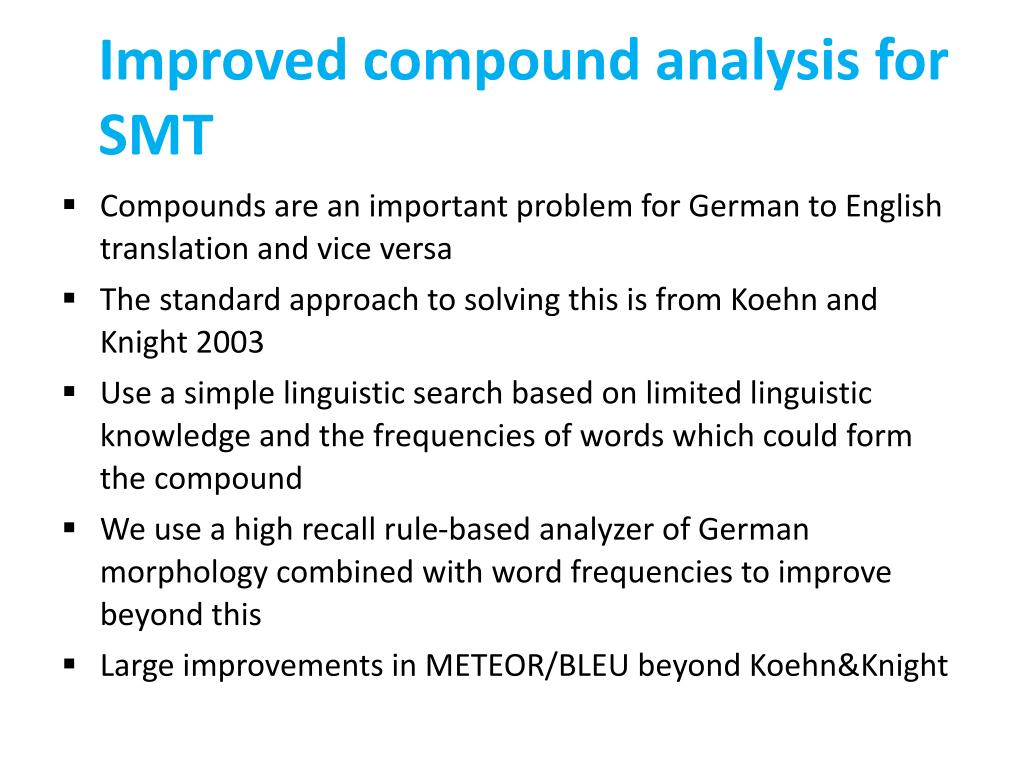 Improved compound analysis for SMT

▪ Compounds are an important problem for German to English translation and vice versa

▪ The standard approach to solving this is from Koehn and Knight 2003

▪ Use a simple linguistic search based on limited linguistic knowledge and the frequencies of words which could form the compound

▪ We use a high recall rule-based analyzer of German morphology combined with word frequencies to improve beyond this

▪ Large improvements in METEOR/BLEU beyond Koehn&Knight